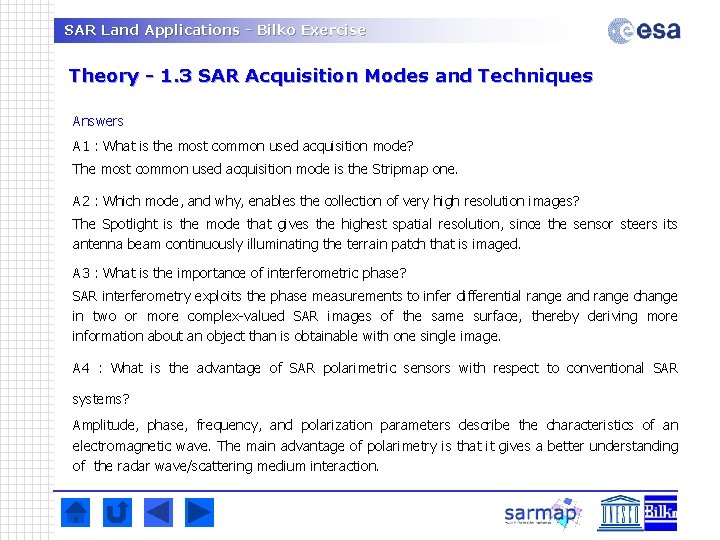 SAR Land Applications - Bilko Exercise

esa

Theory - 1.3 SAR Acquisition Modes and Techniques

Answers

A1 : What is the most common used acquisition mode?

The most common used acquisition mode is the Stripmap one.

A2 : Which mode, and why, enables the collection of very high resolution images?

The Spotlight is the mode that gives the highest spatial resolution, since the sensor steers its antenna beam continuously illuminating the terrain patch that is imaged.

A3 : What is the importance of interferometric phase?

SAR interferometry exploits the phase measurements to infer differential range and range change in two or more complex-valued SAR images of the same surface, thereby deriving more information about an object than is obtainable with one single image.

A4 : What is the advantage of SAR polarimetric sensors with respect to conventional SAR systems?

Amplitude, phase, frequency, and polarization parameters describe the characteristics of an electromagnetic wave. The main advantage of polarimetry is that it gives a better understanding of the radar wave/scattering medium interaction.

sarmap

UNESCO

Bilko